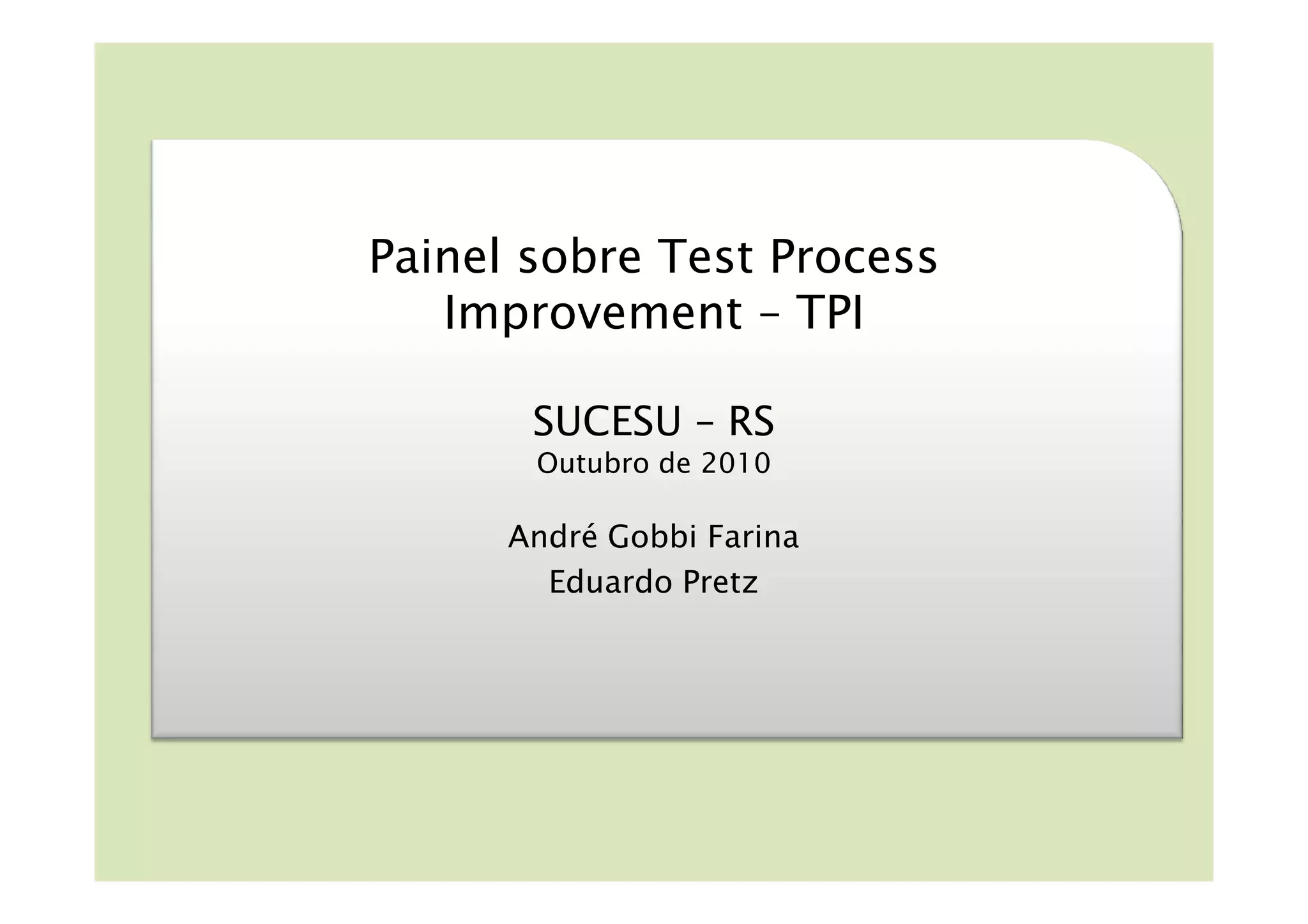 Painel sobre Test Process Improvement – TPI

SUCESU – RS
Outubro de 2010

André Gobbi Farina
Eduardo Pretz